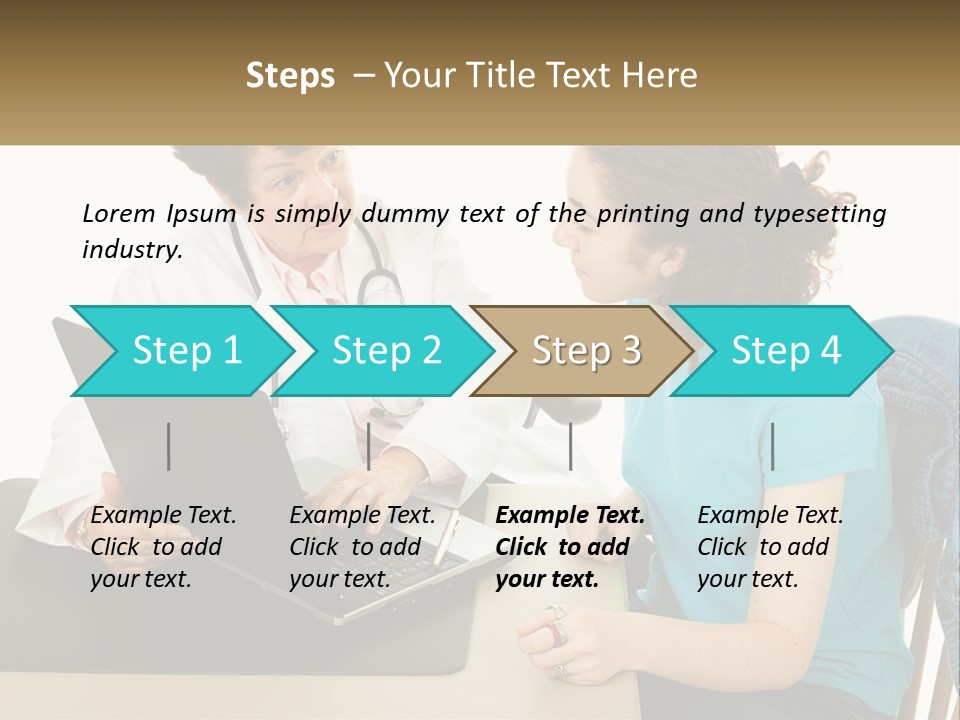 Steps – Your Title Text Here

Lorem Ipsum is simply dummy text of the printing and typesetting industry.

Step 1

Step 2

Step 3

Step 4

Example Text. Click to add your text.

Example Text. Click to add your text.

Example Text. Click to add your text.

Example Text. Click to add your text.